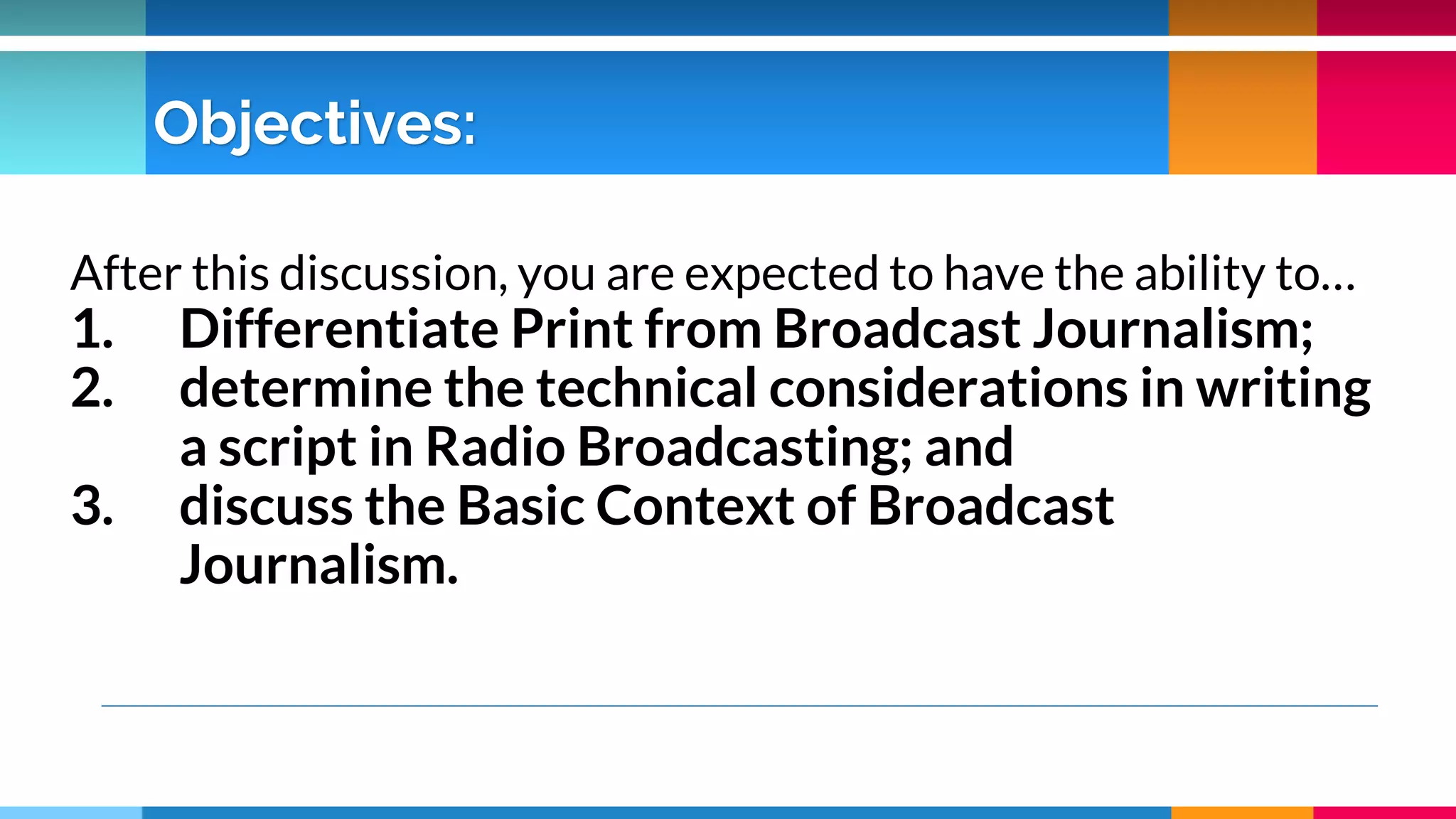 Objectives:

After this discussion, you are expected to have the ability to…
1. Differentiate Print from Broadcast Journalism;
2. determine the technical considerations in writing a script in Radio Broadcasting; and
3. discuss the Basic Context of Broadcast Journalism.